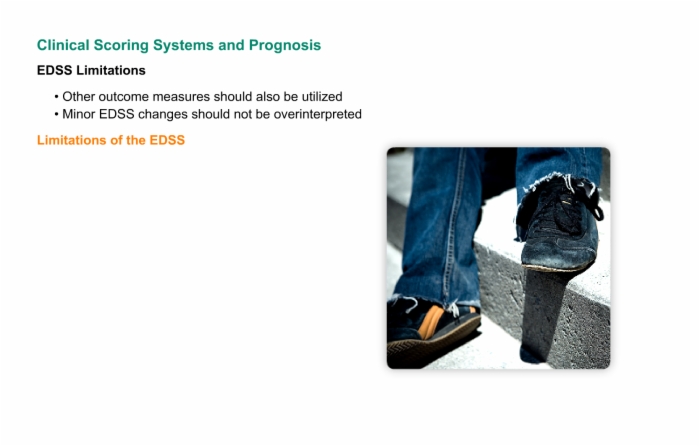 Clinical Scoring Systems and Prognosis

EDSS Limitations

• Other outcome measures should also be utilized
• Minor EDSS changes should not be overinterpreted

Limitations of the EDSS